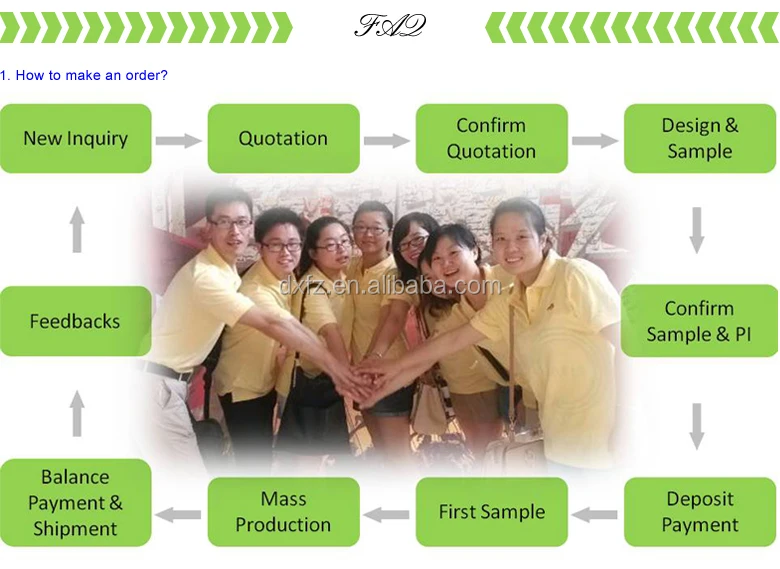 FAQ

1. How to make an order?

New Inquiry

Quotation

Confirm Quotation

Design & Sample

Confirm Sample & PI

Deposit Payment

First Sample

Mass Production

Balance Payment & Shipment

Feedbacks

dxfz.en.alibaba.com